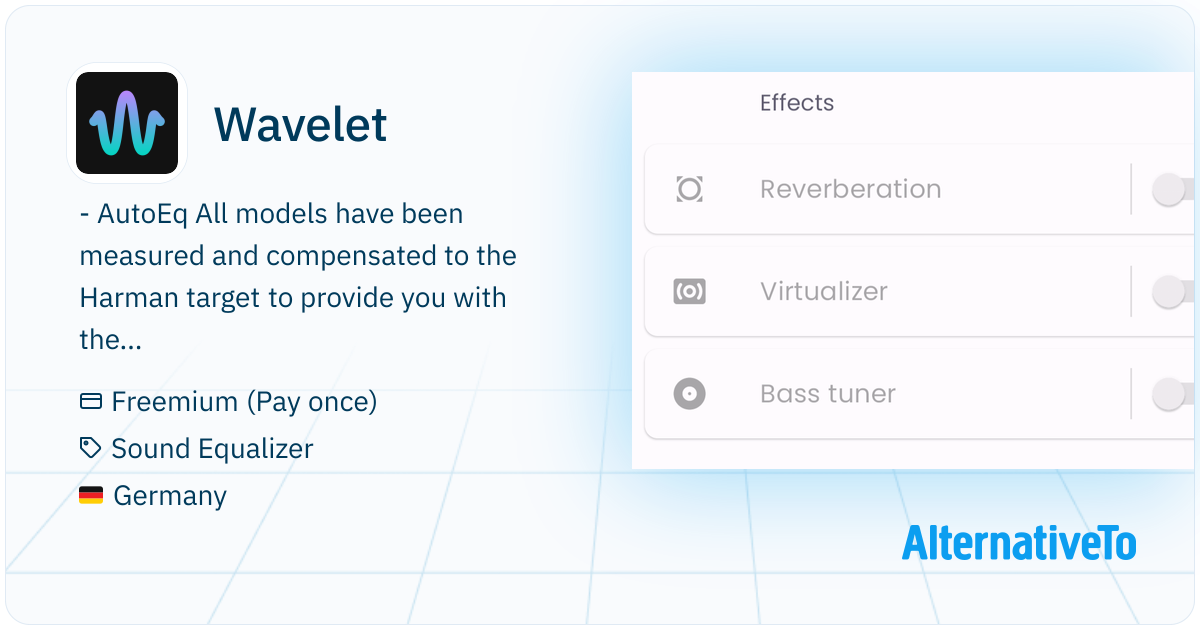 Wavelet

- AutoEq All models have been measured and compensated to the Harman target to provide you with the...

Freemium (Pay once)

Sound Equalizer

Germany

Effects

Reverberation

Virtualizer

Bass tuner

AlternativeTo